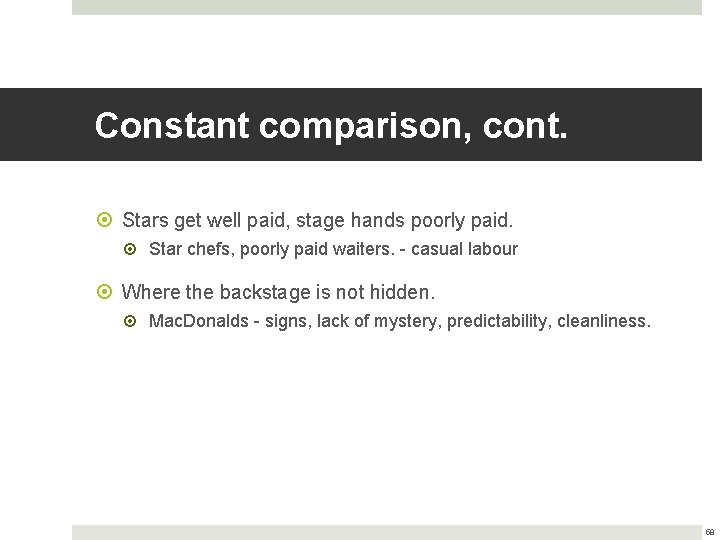 Constant comparison, cont.

Stars get well paid, stage hands poorly paid.

Star chefs, poorly paid waiters. - casual labour

Where the backstage is not hidden.

MacDonalds - signs, lack of mystery, predictability, cleanliness.

68